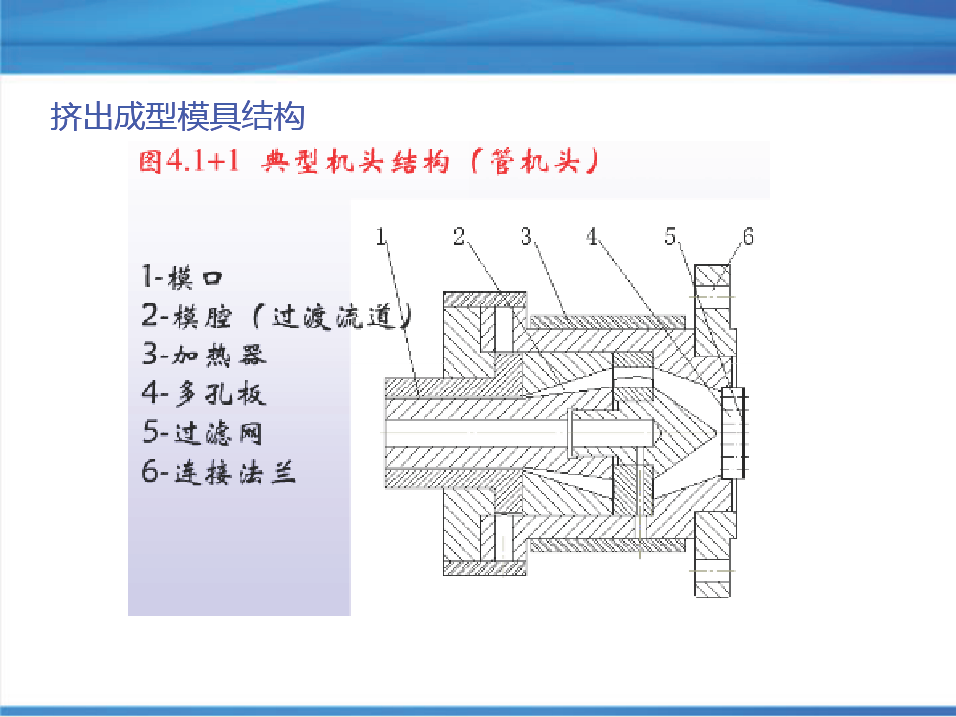 挤出成型模具结构

图4.1+1 典型机头结构（管机头）

1-模口
2-模腔（过渡流道）
3-加热器
4-多孔板
5-过滤网
6-连接法兰

1 2 3 4 5 6